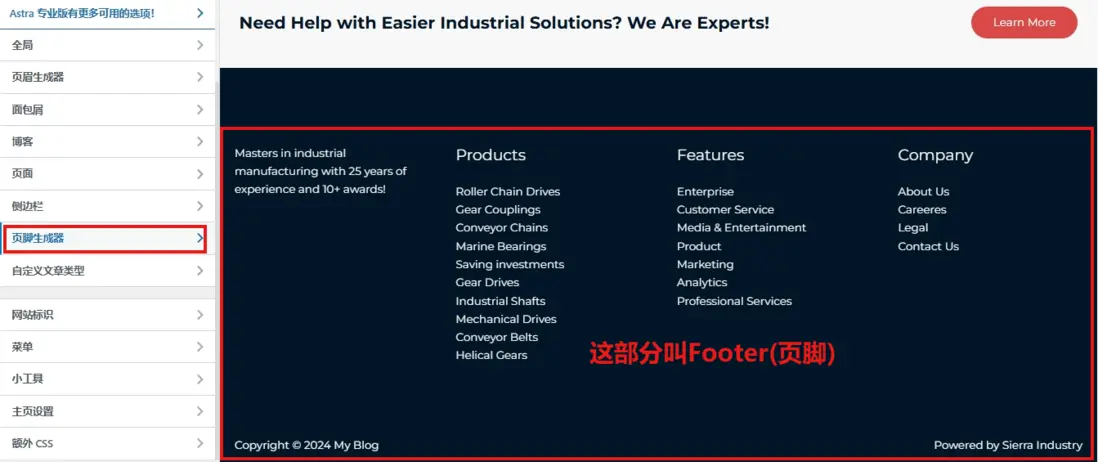 Astra 专业版有更多可用的选项!
全局
页眉生成器
面包屑
博客
页面
侧边栏
页脚生成器
自定义文章类型
网站标识
菜单
小工具
主页设置
额外 CSS

Need Help with Easier Industrial Solutions? We Are Experts!

Learn More

Masters in industrial manufacturing with 25 years of experience and 10+ awards!

Products

Roller Chain Drives
Gear Couplings
Conveyor Chains
Marine Bearings
Saving investments
Gear Drives
Industrial Shafts
Mechanical Drives
Conveyor Belts
Helical Gears

Features

Enterprise
Customer Service
Media & Entertainment
Product
Marketing
Analytics
Professional Services

Company

About Us
Careeres
Legal
Contact Us

这部分叫Footer(页脚)

Copyright © 2024 My Blog

Powered by Sierra Industry